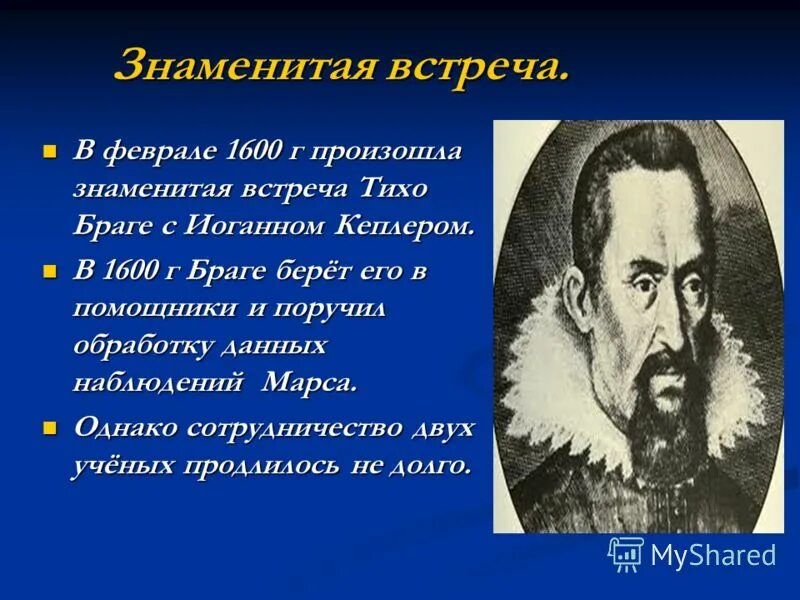 Знаменитая встреча.

В феврале 1600 г произошла знаменитая встреча Тихо Браге с Иоганном Кеплером.

В 1600 г Браге берёт его в помощники и поручил обработку данных наблюдений Марса.

Однако сотрудничество двух учёных продлилось не долго.

MyShared